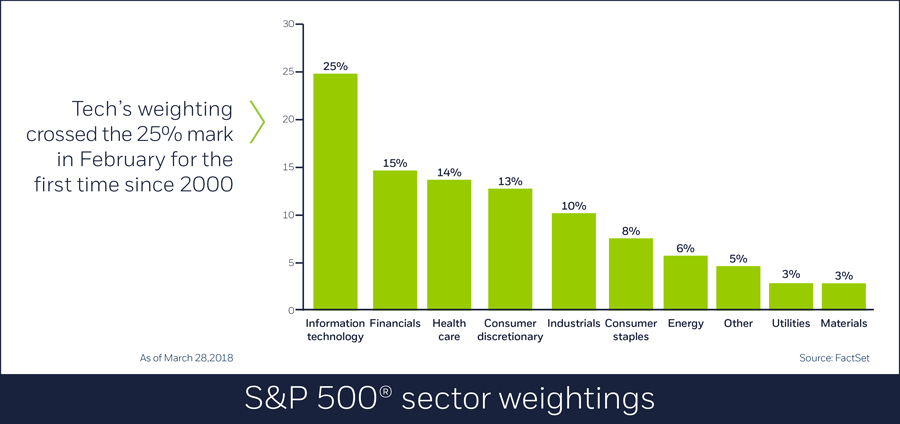 Tech's weighting crossed the 25% mark in February for the first time since 2000

30
25
20
15
10
5
0

25%
15%
14%
13%
10%
8%
6%
5%
3%
3%

Information technology
Financials
Health care
Consumer discretionary
Industrials
Consumer staples
Energy
Other
Utilities
Materials

As of March 28,2018

Source: FactSet

S&P 500® sector weightings